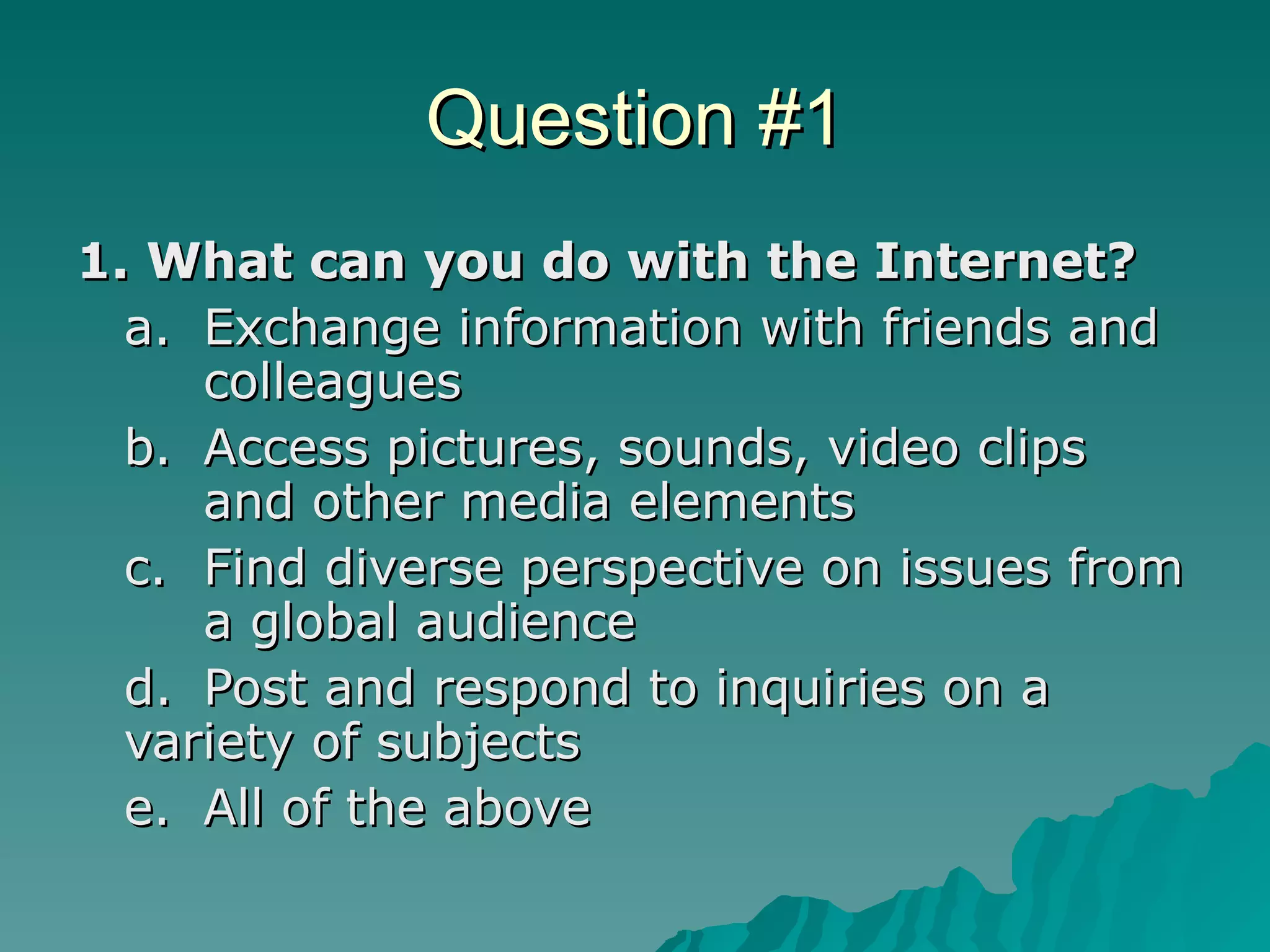 Question #1

1. What can you do with the Internet?

a. Exchange information with friends and colleagues

b. Access pictures, sounds, video clips and other media elements

c. Find diverse perspective on issues from a global audience

d. Post and respond to inquiries on a variety of subjects

e. All of the above